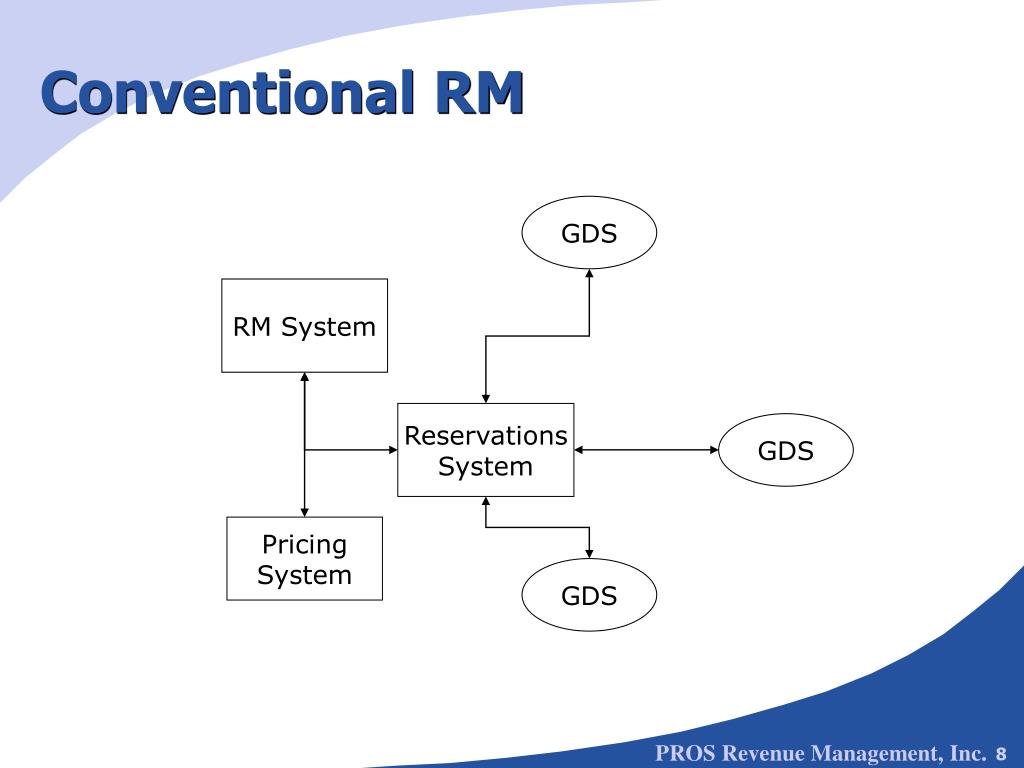 Conventional RM

GDS

RM System

Reservations System

GDS

Pricing System

GDS

PROS Revenue Management, Inc. 8